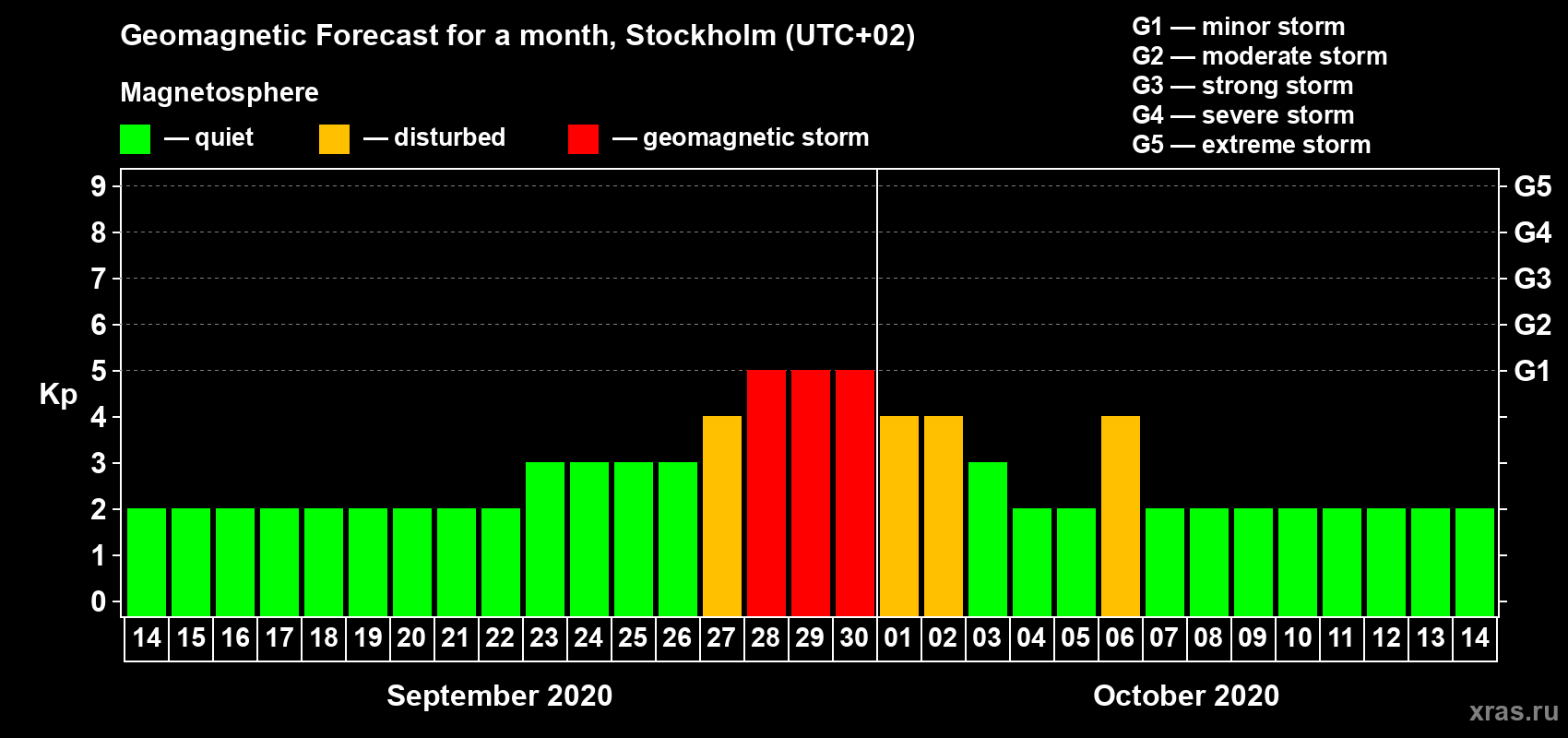 Geomagnetic Forecast for a month, Stockholm (UTC+02)

Magnetosphere

— quiet — disturbed — geomagnetic storm

G1 — minor storm
G2 — moderate storm
G3 — strong storm
G4 — severe storm
G5 — extreme storm

Kp

9
8
7
6
5
4
3
2
1
0

G5
G4
G3
G2
G1

14 15 16 17 18 19 20 21 22 23 24 25 26 27 28 29 30 01 02 03 04 05 06 07 08 09 10 11 12 13 14

September 2020

October 2020

xras.ru